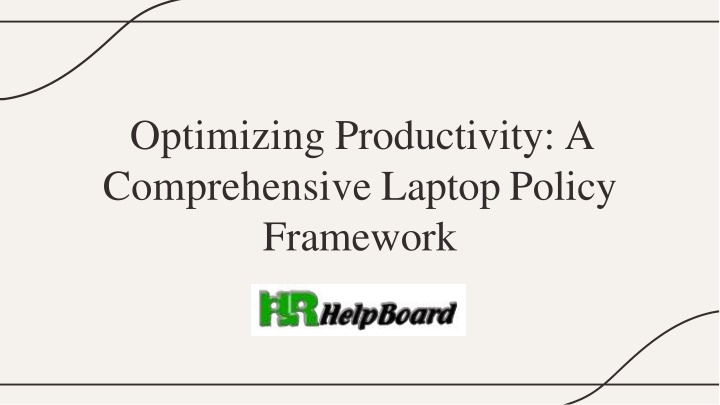 Optimizing Productivity: A Comprehensive Laptop Policy Framework

HR HelpBoard